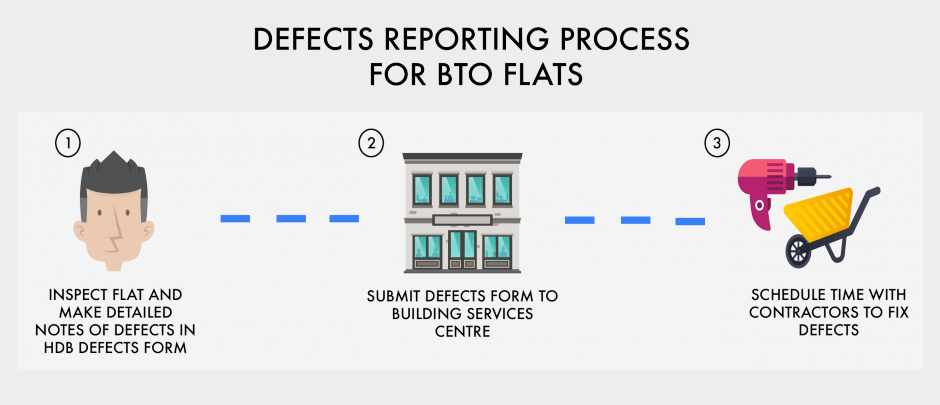 DEFECTS REPORTING PROCESS FOR BTO FLATS

1

INSPECT FLAT AND MAKE DETAILED NOTES OF DEFECTS IN HDB DEFECTS FORM

2

SUBMIT DEFECTS FORM TO BUILDING SERVICES CENTRE

3

SCHEDULE TIME WITH CONTRACTORS TO FIX DEFECTS